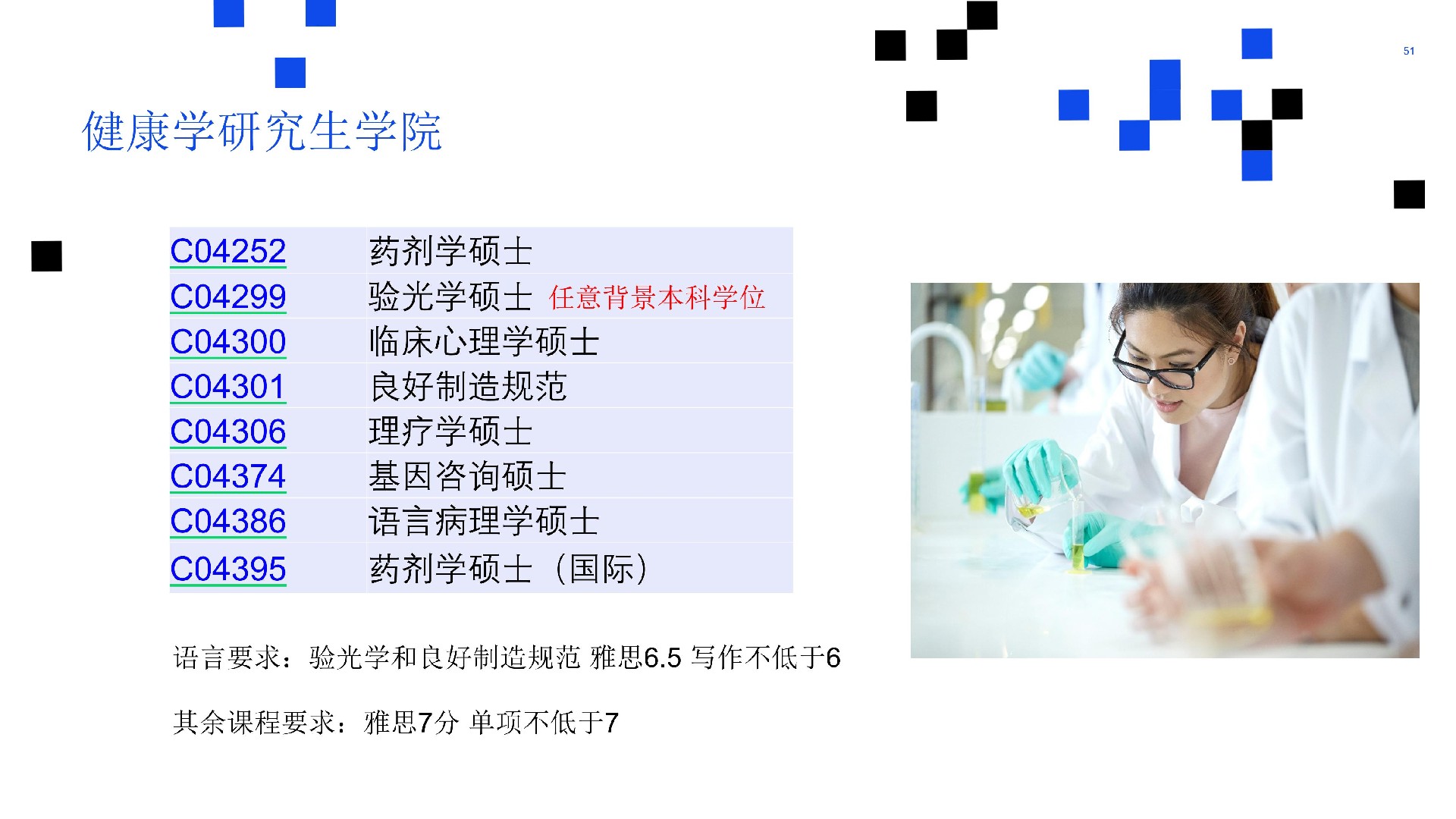 51

健康学研究生学院

| C04252 | 药剂学硕士 |
|---|---|
| C04299 | 验光学硕士 任意背景本科学位 |
| C04300 | 临床心理学硕士 |
| C04301 | 良好制造规范 |
| C04306 | 理疗学硕士 |
| C04374 | 基因咨询硕士 |
| C04386 | 语言病理学硕士 |
| C04395 | 药剂学硕士（国际） |

语言要求：验光学和良好制造规范 雅思6.5 写作不低于6

其余课程要求：雅思7分 单项不低于7